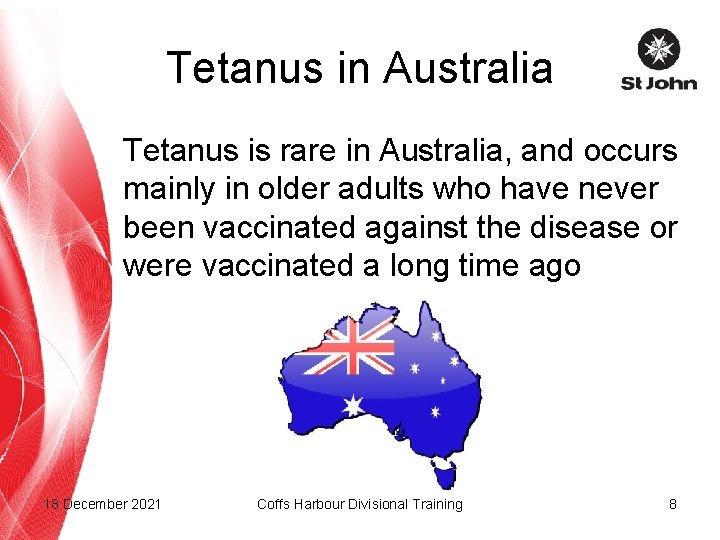 Tetanus in Australia

St John

Tetanus is rare in Australia, and occurs mainly in older adults who have never been vaccinated against the disease or were vaccinated a long time ago

18 December 2021

Coffs Harbour Divisional Training

8